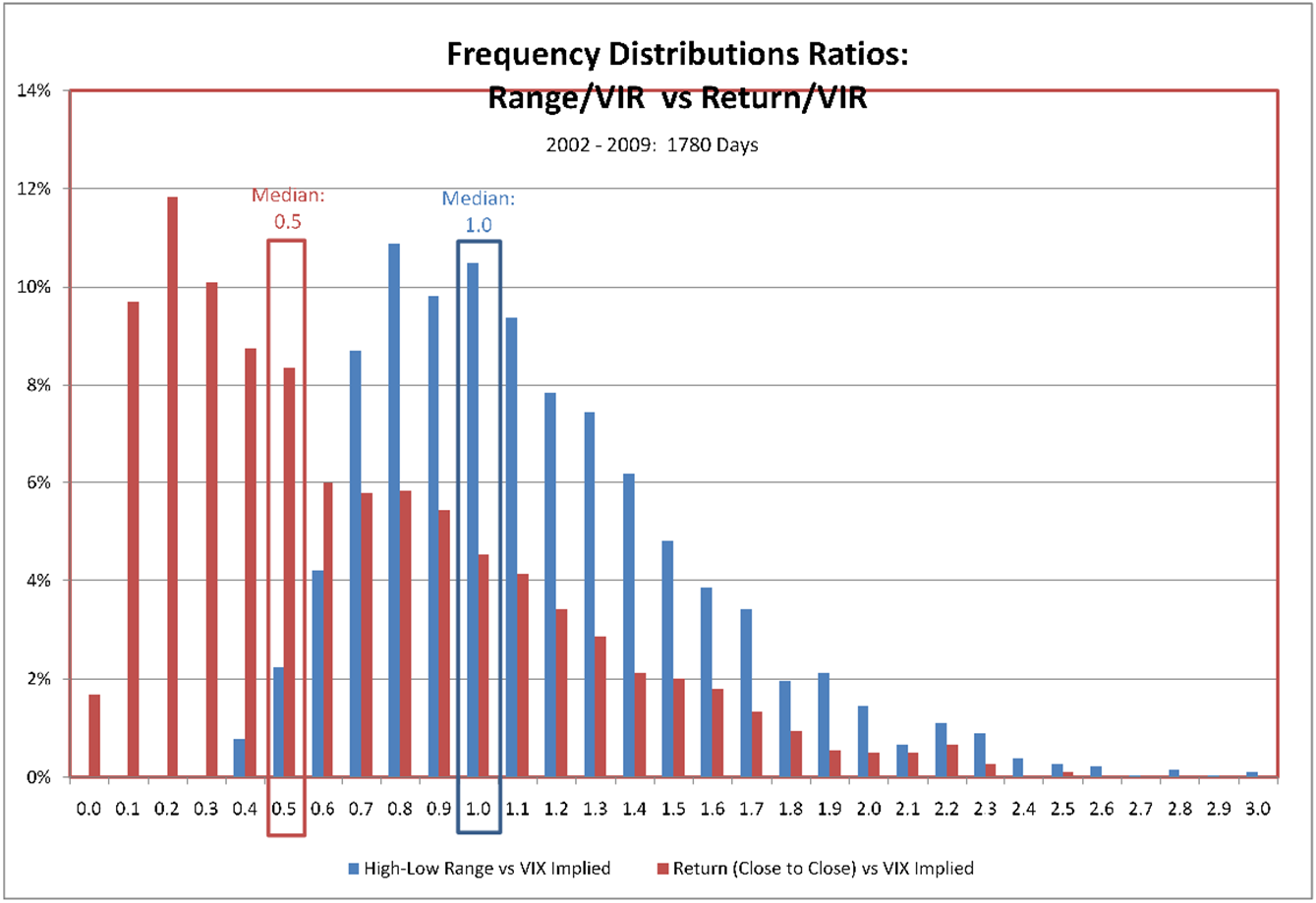 Frequency Distributions Ratios:
Range/VIR vs Return/VIR

2002 - 2009: 1780 Days

Median:
0.5

Median:
1.0

14%
12%
10%
8%
6%
4%
2%
0%

0.0 0.1 0.2 0.3 0.4 0.5 0.6 0.7 0.8 0.9 1.0 1.1 1.2 1.3 1.4 1.5 1.6 1.7 1.8 1.9 2.0 2.1 2.2 2.3 2.4 2.5 2.6 2.7 2.8 2.9 3.0

High-Low Range vs VIX Implied
Return (Close to Close) vs VIX Implied